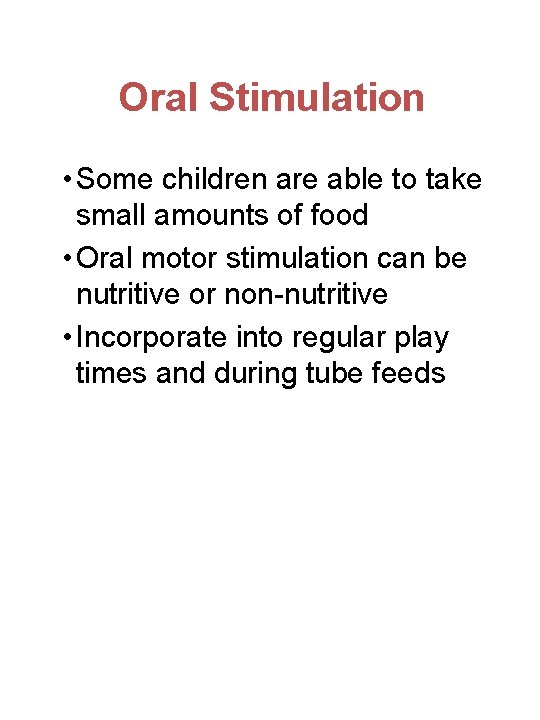 Oral Stimulation

• Some children are able to take small amounts of food
• Oral motor stimulation can be nutritive or non-nutritive
• Incorporate into regular play times and during tube feeds